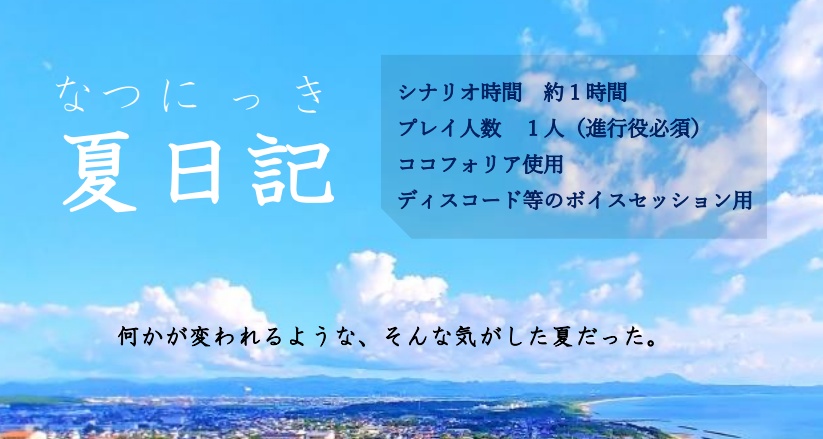 なつにっき
夏日記

シナリオ時間　約１時間
プレイ人数　１人（進行役必須）
ココフォリア使用
ディスコード等のボイスセッション用

何かが変われるような、そんな気がした夏だった。